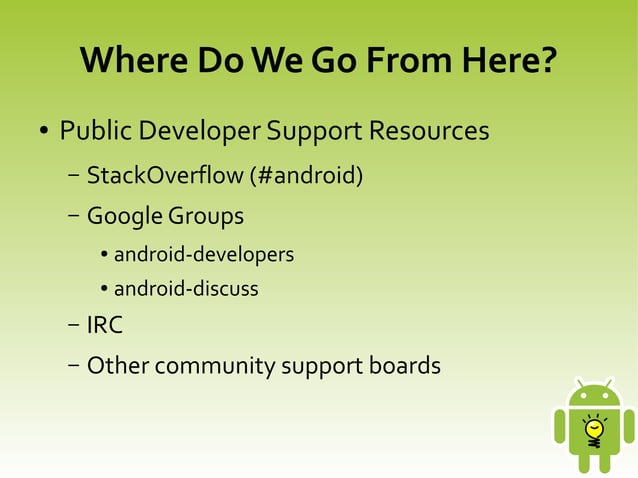 Where Do We Go From Here?

• Public Developer Support Resources
  – StackOverflow (#android)
  – Google Groups
    • android-developers
    • android-discuss
  – IRC
  – Other community support boards